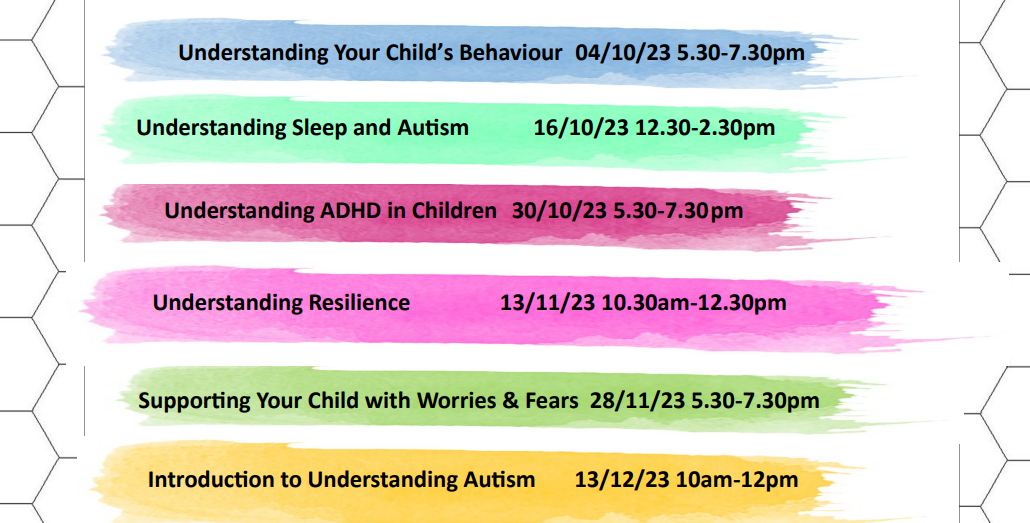 Understanding Your Child's Behaviour 04/10/23 5.30-7.30pm

Understanding Sleep and Autism 16/10/23 12.30-2.30pm

Understanding ADHD in Children 30/10/23 5.30-7.30pm

Understanding Resilience 13/11/23 10.30am-12.30pm

Supporting Your Child with Worries & Fears 28/11/23 5.30-7.30pm

Introduction to Understanding Autism 13/12/23 10am-12pm